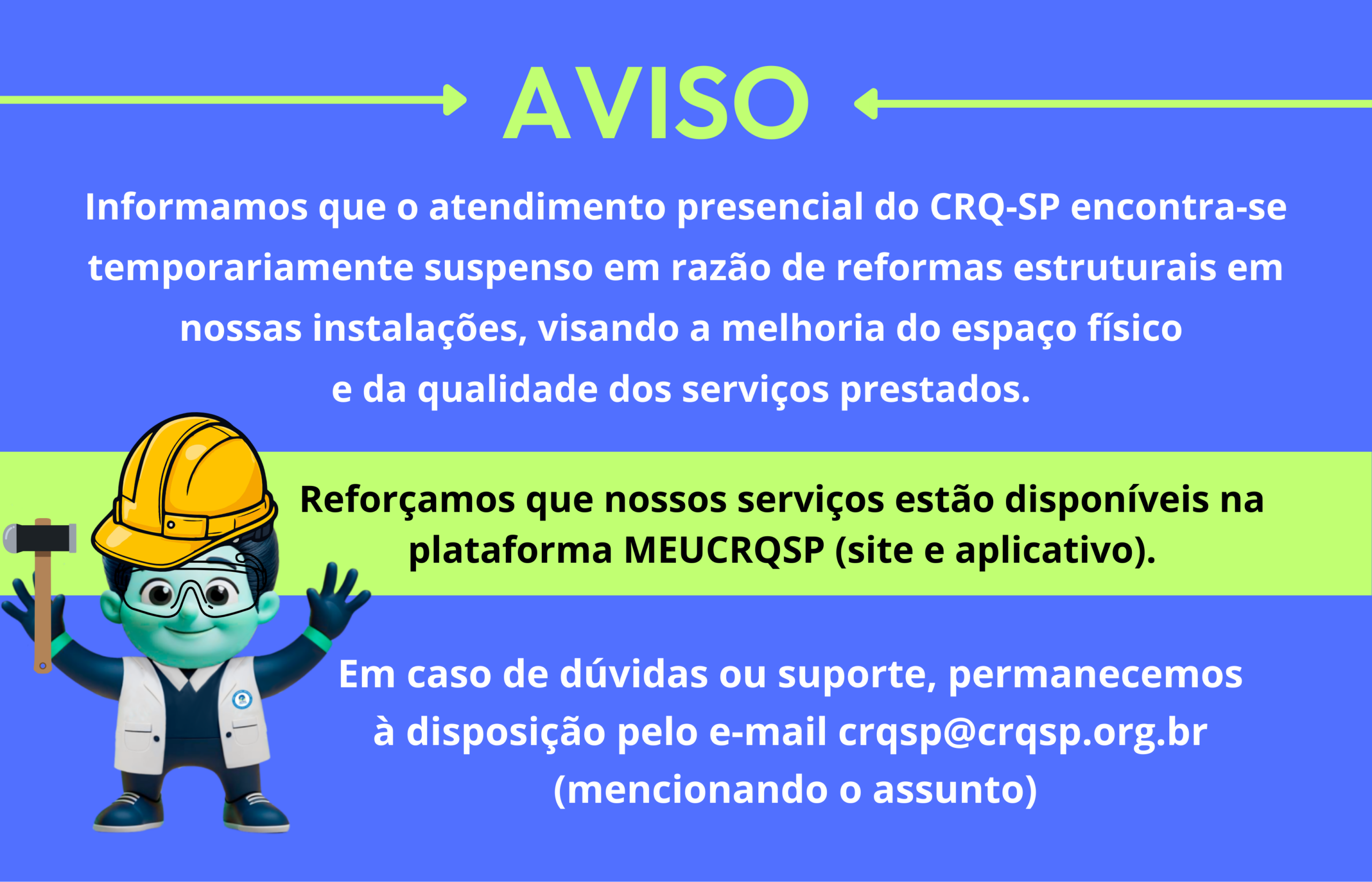 AVISO

Informamos que o atendimento presencial do CRQ-SP encontra-se temporariamente suspenso em razão de reformas estruturais em nossas instalações, visando a melhoria do espaço físico e da qualidade dos serviços prestados.

Reforçamos que nossos serviços estão disponíveis na plataforma MEUCRQSP (site e aplicativo).

Em caso de dúvidas ou suporte, permanecemos à disposição pelo e-mail crqsp@crqsp.org.br (mencionando o assunto)